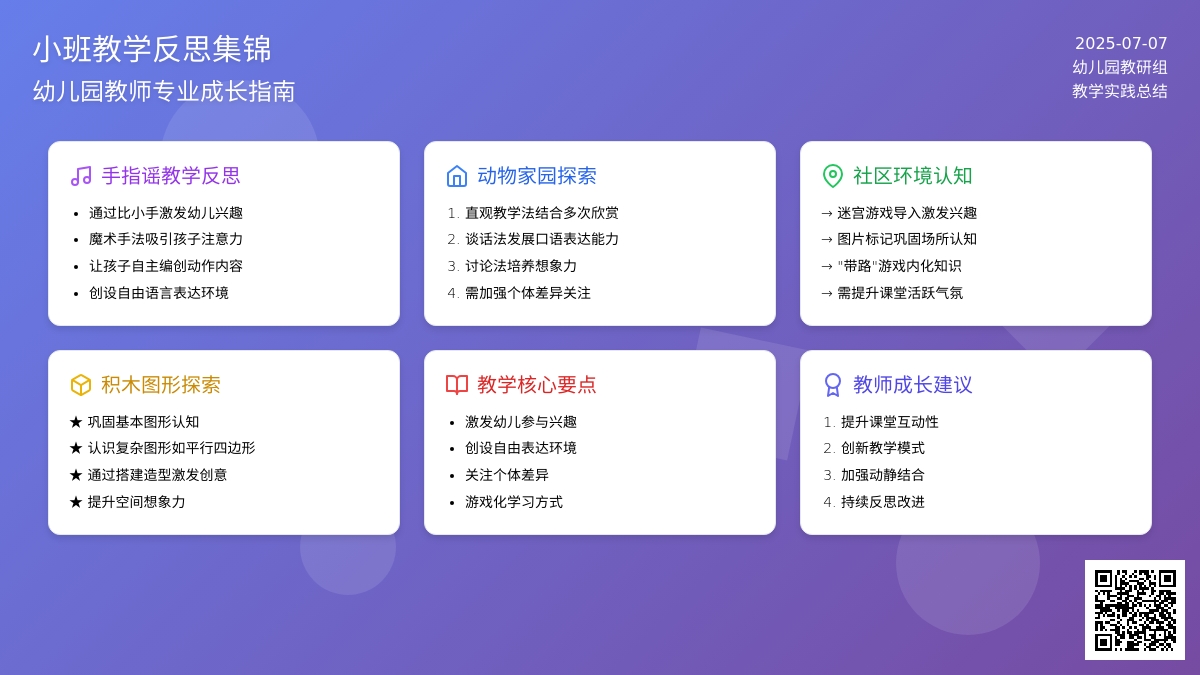 小班教学反思集锦
幼儿园教师专业成长指南

2025-07-07
幼儿园教研组
教学实践总结

手指谣教学反思
• 通过比小手激发幼儿兴趣
• 魔术手法吸引孩子注意力
• 让孩子自主编创动作内容
• 创设自由语言表达环境

动物家园探索
1. 直观教学法结合多次欣赏
2. 谈话法发展口语表达能力
3. 讨论法培养想象力
4. 需加强个体差异关注

社区环境认知
→ 迷宫游戏导入激发兴趣
→ 图片标记巩固场所认知
→ "带路"游戏内化知识
→ 需提升课堂活跃气氛

积木图形探索
★ 巩固基本图形认知
★ 认识复杂图形如平行四边形
★ 通过搭建造型激发创意
★ 提升空间想象力

教学核心要点
• 激发幼儿参与兴趣
• 创设自由表达环境
• 关注个体差异
• 游戏化学习方式

教师成长建议
1. 提升课堂互动性
2. 创新教学模式
3. 加强动静结合
4. 持续反思改进